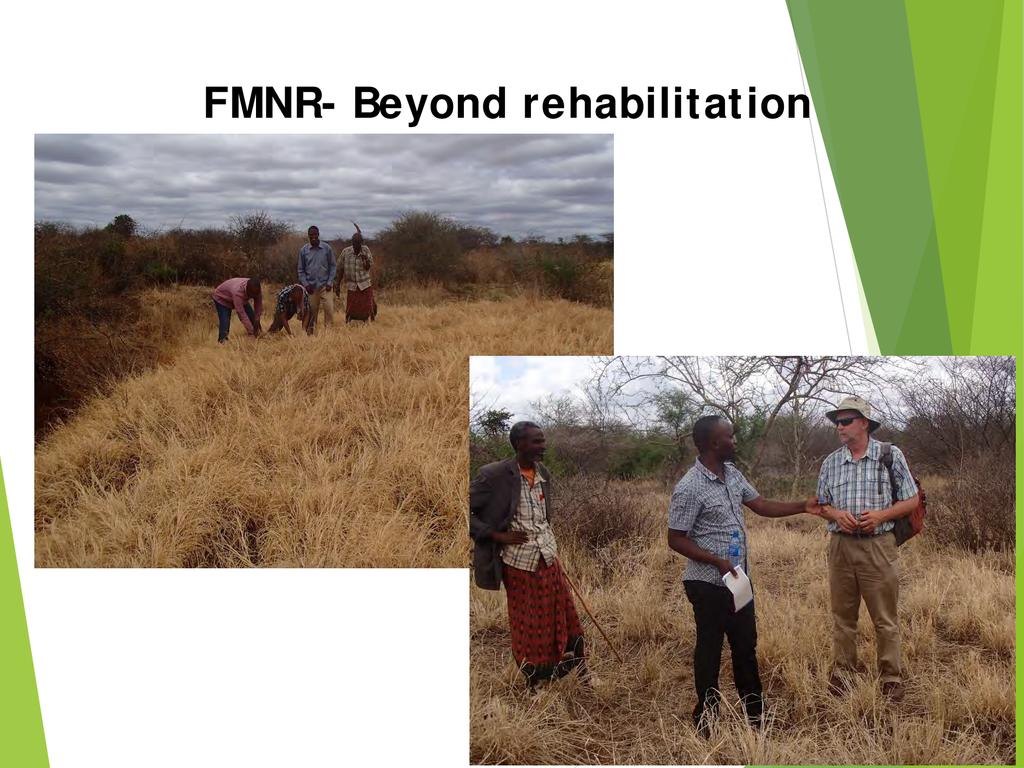 FMNR- Beyond rehabilitation